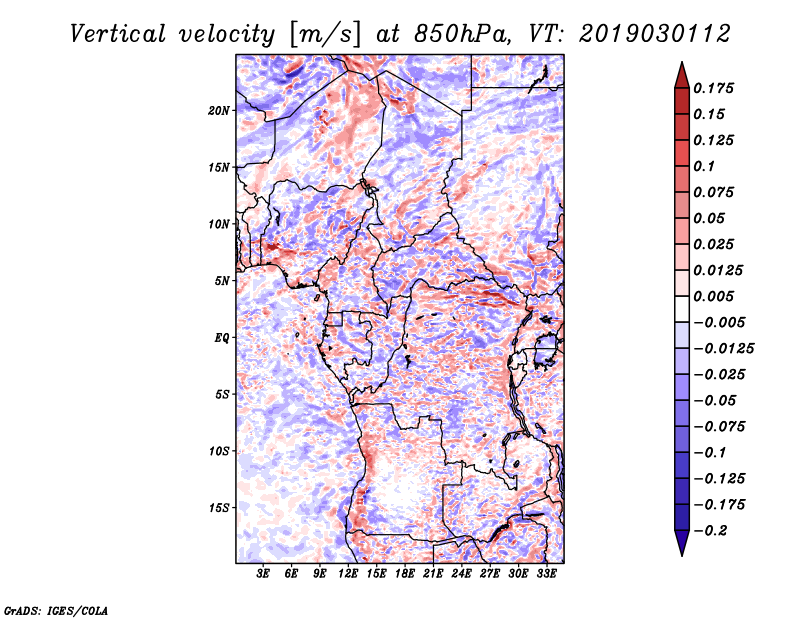 Vertical velocity [m/s] at 850hPa, VT: 2019030112

20N
15N
10N
5N
EQ
5S
10S
15S

3E 6E 9E 12E 15E 18E 21E 24E 27E 30E 33E

0.175
0.15
0.125
0.1
0.075
0.05
0.025
0.0125
0.005
−0.005
−0.0125
−0.025
−0.05
−0.075
−0.1
−0.125
−0.175
−0.2

GrADS: IGES/COLA